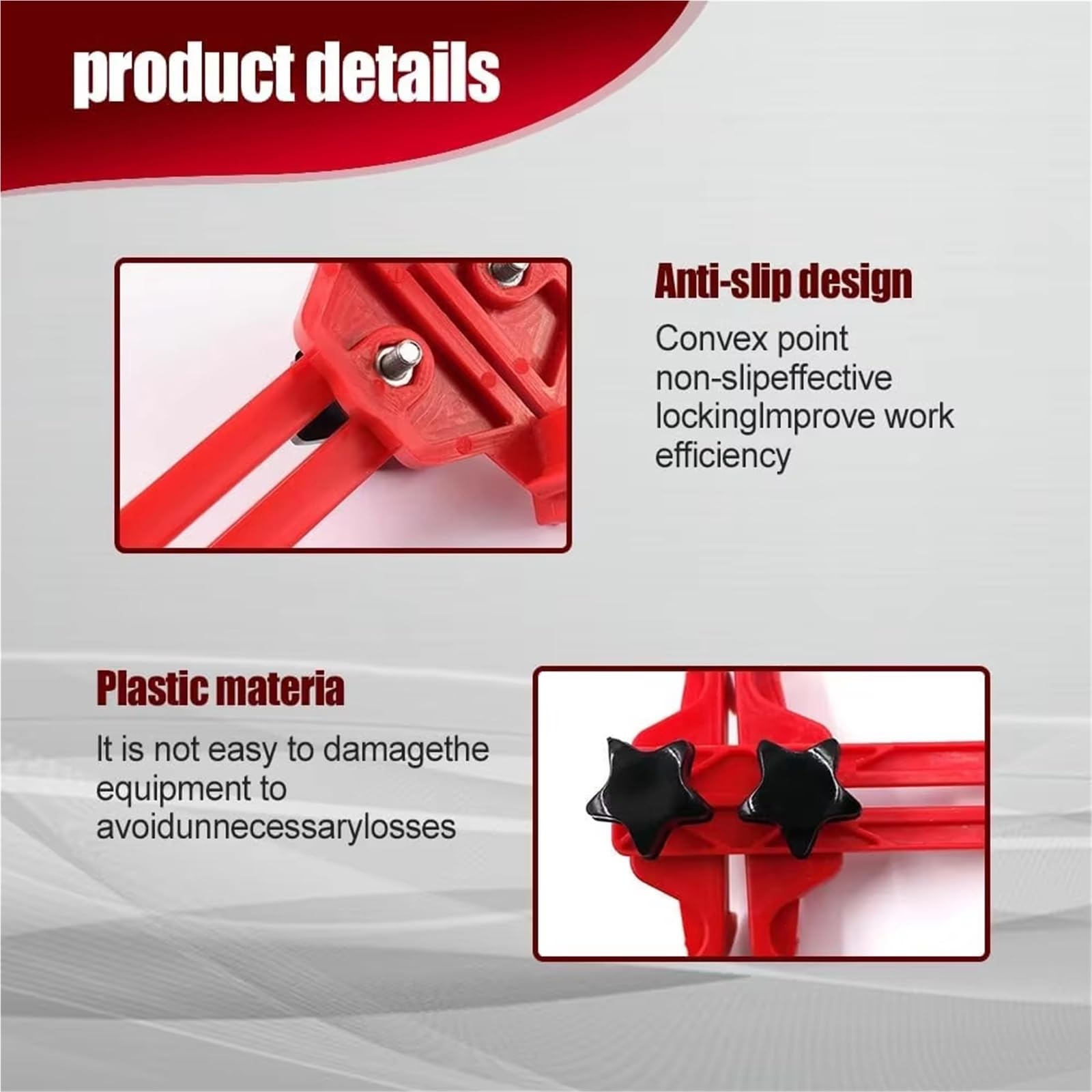 product details

Anti-slip design

Convex point non-slipeffective lockingImprove work efficiency

Plastic materia

It is not easy to damagethe equipment to avoidunnecessarylosses